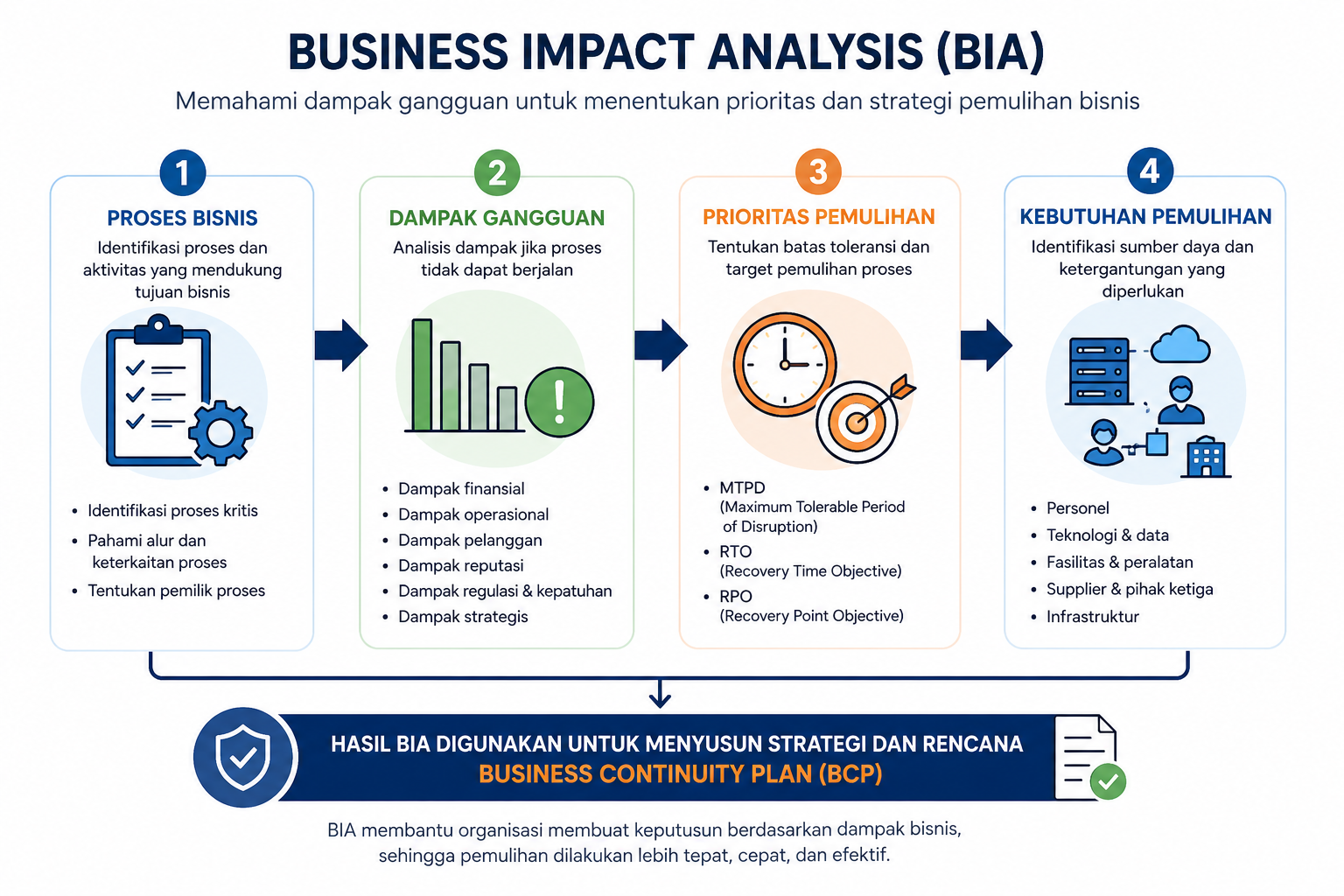 BUSINESS IMPACT ANALYSIS (BIA)

Memahami dampak gangguan untuk menentukan prioritas dan strategi pemulihan bisnis

1

PROSES BISNIS

Identifikasi proses dan aktivitas yang mendukung tujuan bisnis

• Identifikasi proses kritis
• Pahami alur dan keterkaitan proses
• Tentukan pemilik proses

2

DAMPAK GANGGUAN

Analisis dampak jika proses tidak dapat berjalan

• Dampak finansial
• Dampak operasional
• Dampak pelanggan
• Dampak reputasi
• Dampak regulasi & kepatuhan
• Dampak strategis

3

PRIORITAS PEMULIHAN

Tentukan batas toleransi dan target pemulihan proses

• MTPD (Maximum Tolerable Period of Disruption)
• RTO (Recovery Time Objective)
• RPO (Recovery Point Objective)

4

KEBUTUHAN PEMULIHAN

Identifikasi sumber daya dan ketergantungan yang diperlukan

• Personel
• Teknologi & data
• Fasilitas & peralatan
• Supplier & pihak ketiga
• Infrastruktur

HASIL BIA DIGUNAKAN UNTUK MENYUSUN STRATEGI DAN RENCANA
BUSINESS CONTINUITY PLAN (BCP)

BIA membantu organisasi membuat keputusun berdasarkan dampak bisnis, sehingga pemulihan dilakukan lebih tepat, cepat, dan efektif.